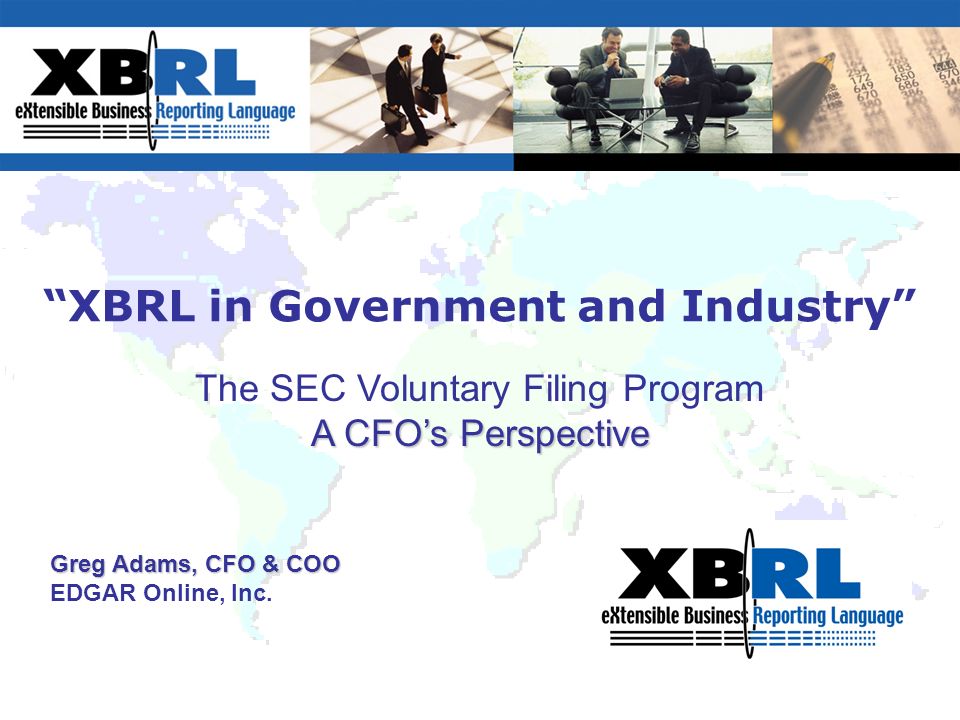 XBRL
eXtensible Business Reporting Language

“XBRL in Government and Industry”

The SEC Voluntary Filing Program
A CFO’s Perspective

Greg Adams, CFO & COO
EDGAR Online, Inc.

XBRL
eXtensible Business Reporting Language